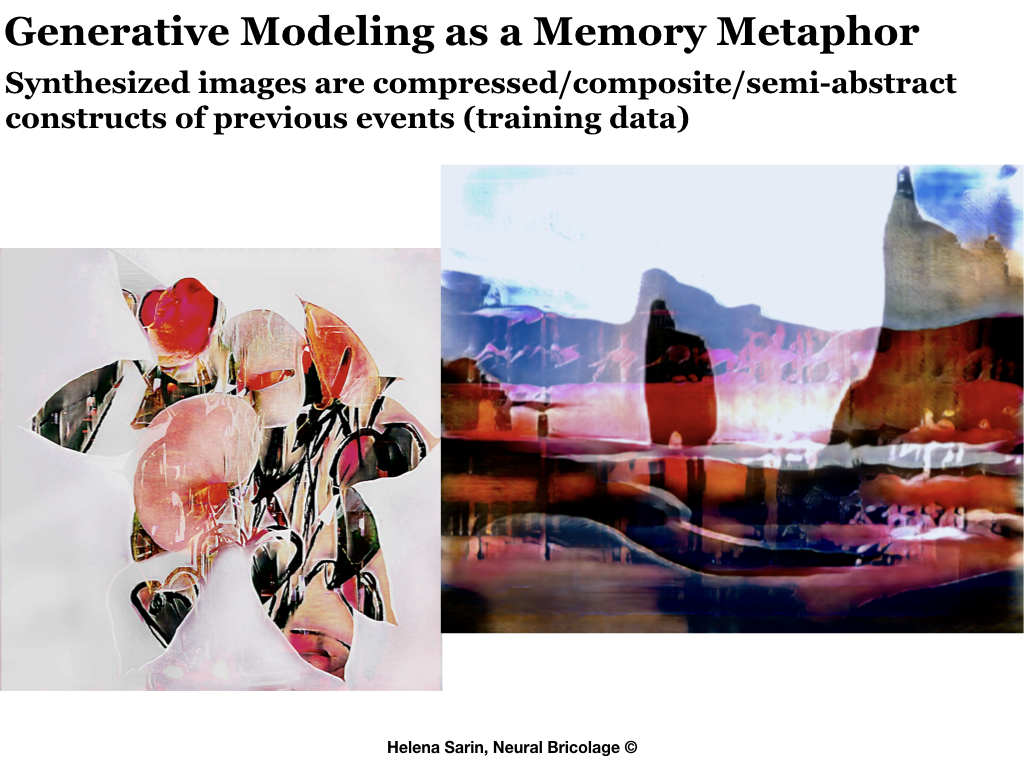 Generative Modeling as a Memory Metaphor

Synthesized images are compressed/composite/semi-abstract constructs of previous events (training data)

Helena Sarin, Neural Bricolage ©